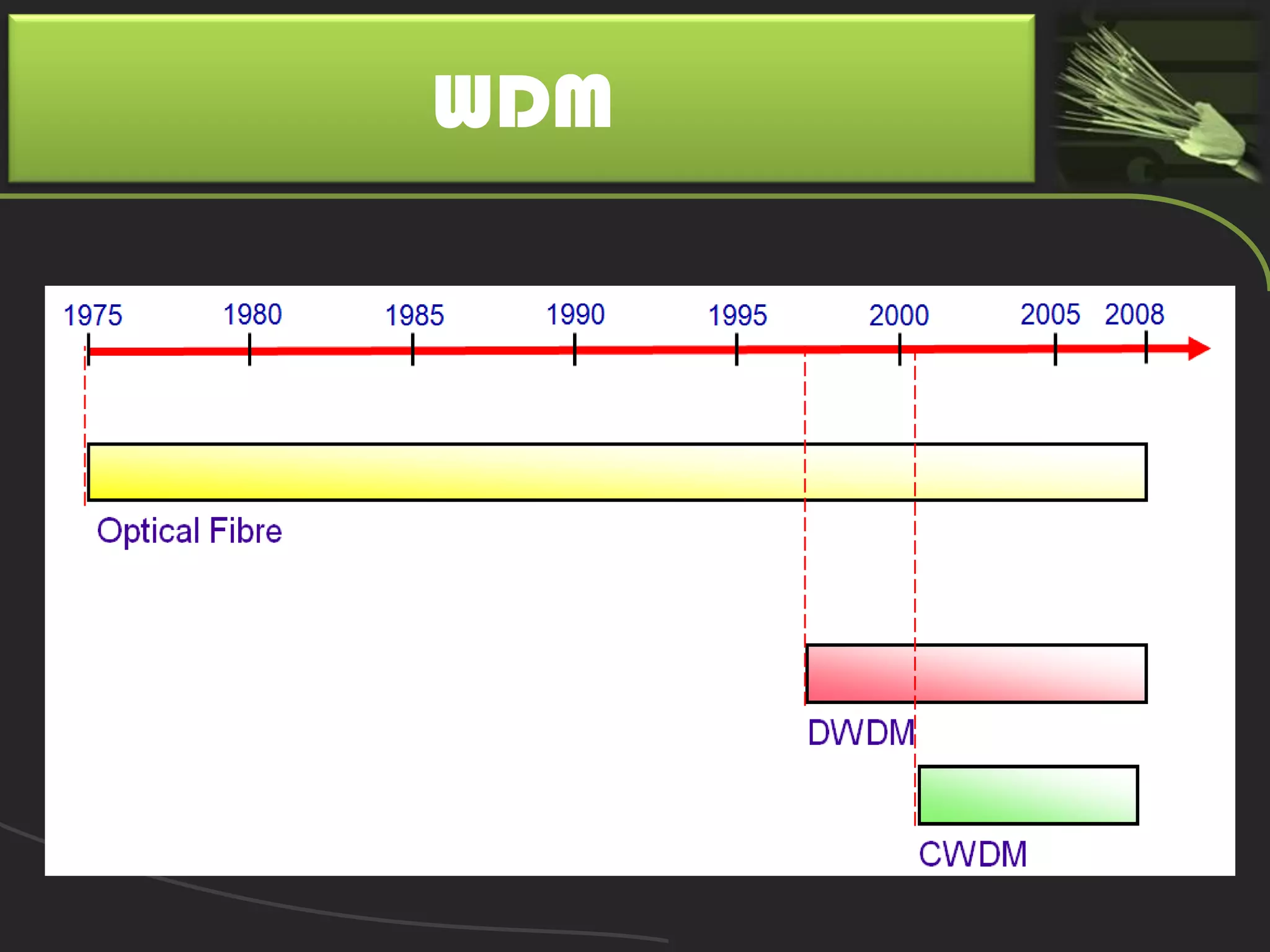 WDM

1975 1980 1985 1990 1995 2000 2005 2008

Optical Fibre

DWDM

CWDM